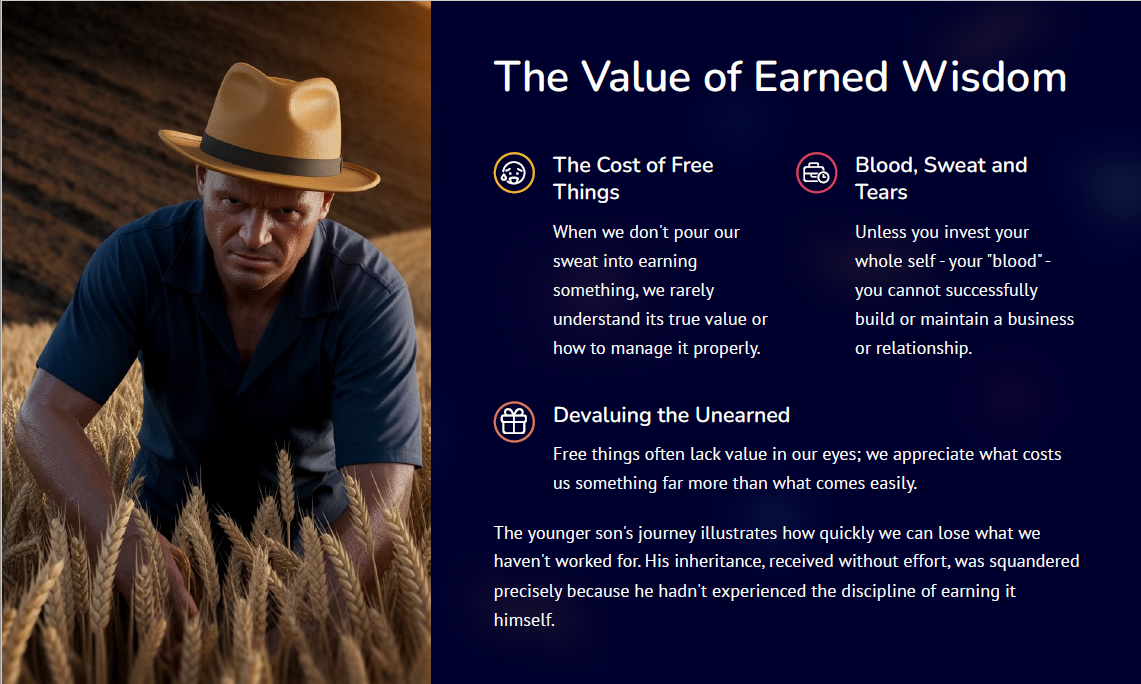 The Value of Earned Wisdom

The Cost of Free Things

When we don't pour our sweat into earning something, we rarely understand its true value or how to manage it properly.

Blood, Sweat and Tears

Unless you invest your whole self - your "blood" - you cannot successfully build or maintain a business or relationship.

Devaluing the Unearned

Free things often lack value in our eyes; we appreciate what costs us something far more than what comes easily.

The younger son's journey illustrates how quickly we can lose what we haven't worked for. His inheritance, received without effort, was squandered precisely because he hadn't experienced the discipline of earning it himself.